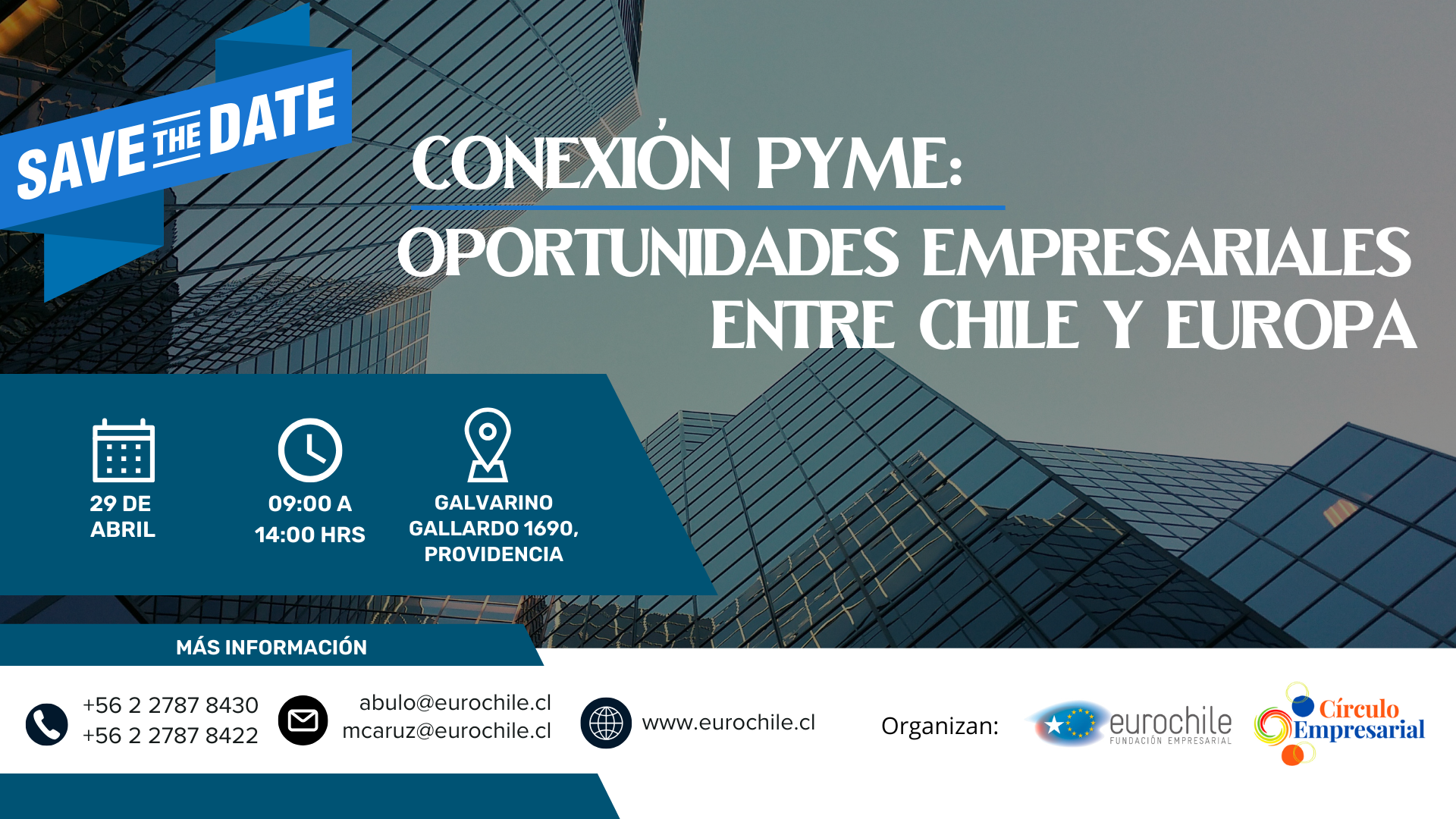 SAVE THE DATE

CONEXIÓN PYME:
OPORTUNIDADES EMPRESARIALES ENTRE CHILE Y EUROPA

29 DE ABRIL

09:00 A 14:00 HRS

GALVARINO GALLARDO 1690, PROVIDENCIA

MÁS INFORMACIÓN

+56 2 2787 8430
+56 2 2787 8422

abulo@eurochile.cl
mcaruz@eurochile.cl

www.eurochile.cl

Organizan:

eurochile
FUNDACIÓN EMPRESARIAL

Círculo Empresarial